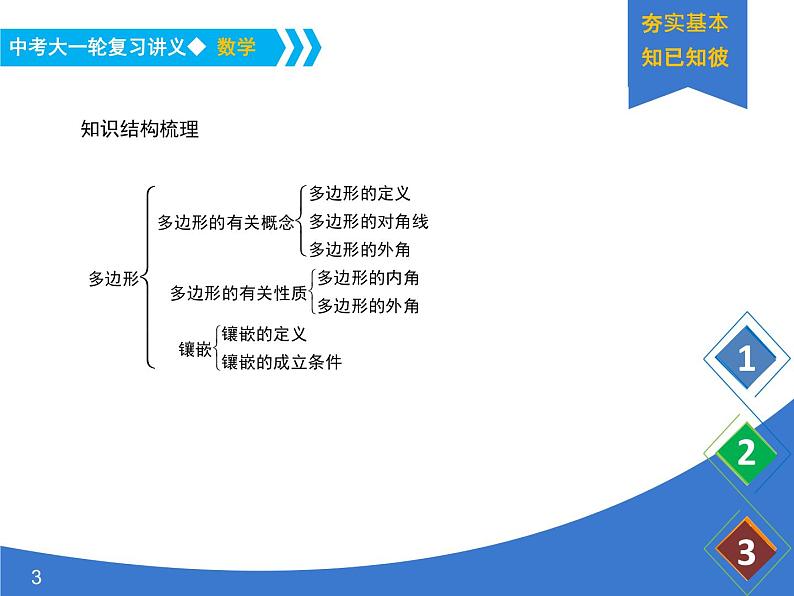 中考大一轮复习讲义◆ 数学

夯实基本
知已知彼

知识结构梳理

多边形
多边形的有关概念
多边形的定义
多边形的对角线
多边形的外角
多边形的有关性质
多边形的内角
多边形的外角
镶嵌
镶嵌的定义
镶嵌的成立条件

1
2
3

3